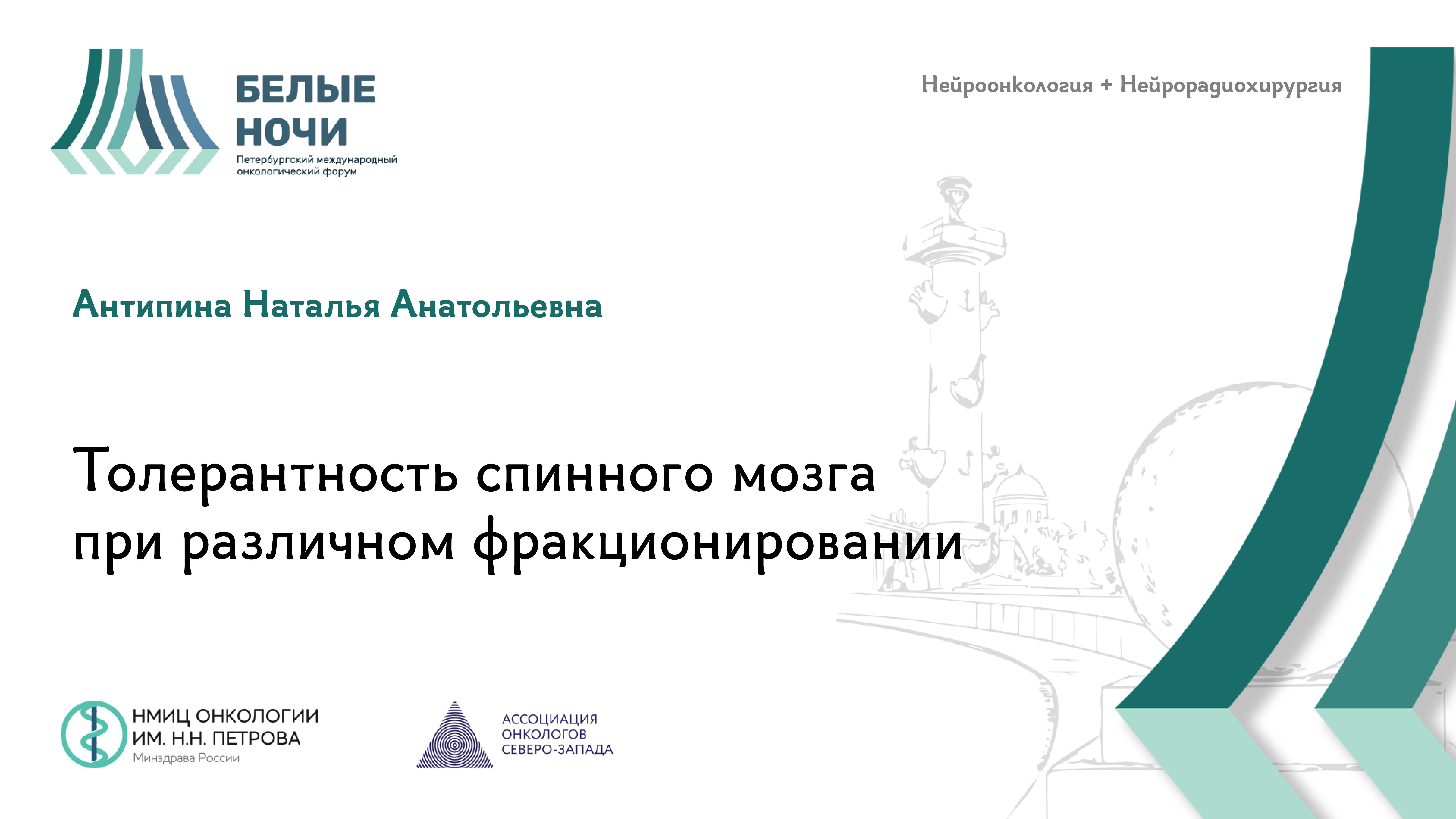 БЕЛЫЕ НОЧИ
Петербургский международный онкологический форум

Нейроонкология + Нейрорадиохирургия

Антипина Наталья Анатольевна

Толерантность спинного мозга при различном фракционировании

НМИЦ ОНКОЛОГИИ ИМ. Н.Н. ПЕТРОВА
Минздрава России

АССОЦИАЦИЯ ОНКОЛОГОВ СЕВЕРО-ЗАПАДА